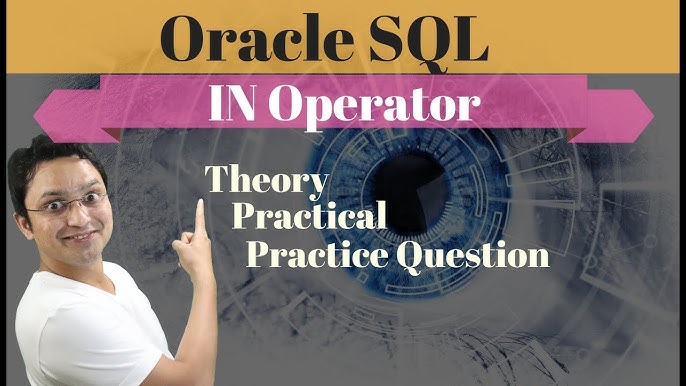 Oracle SQL

IN Operator

Theory
Practical
Practice Question